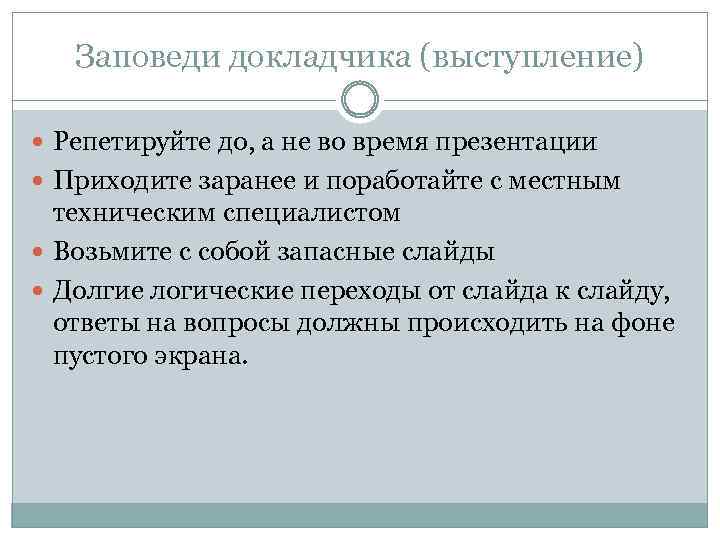 Заповеди докладчика (выступление)

Репетируйте до, а не во время презентации

Приходите заранее и поработайте с местным техническим специалистом

Возьмите с собой запасные слайды

Долгие логические переходы от слайда к слайду, ответы на вопросы должны происходить на фоне пустого экрана.